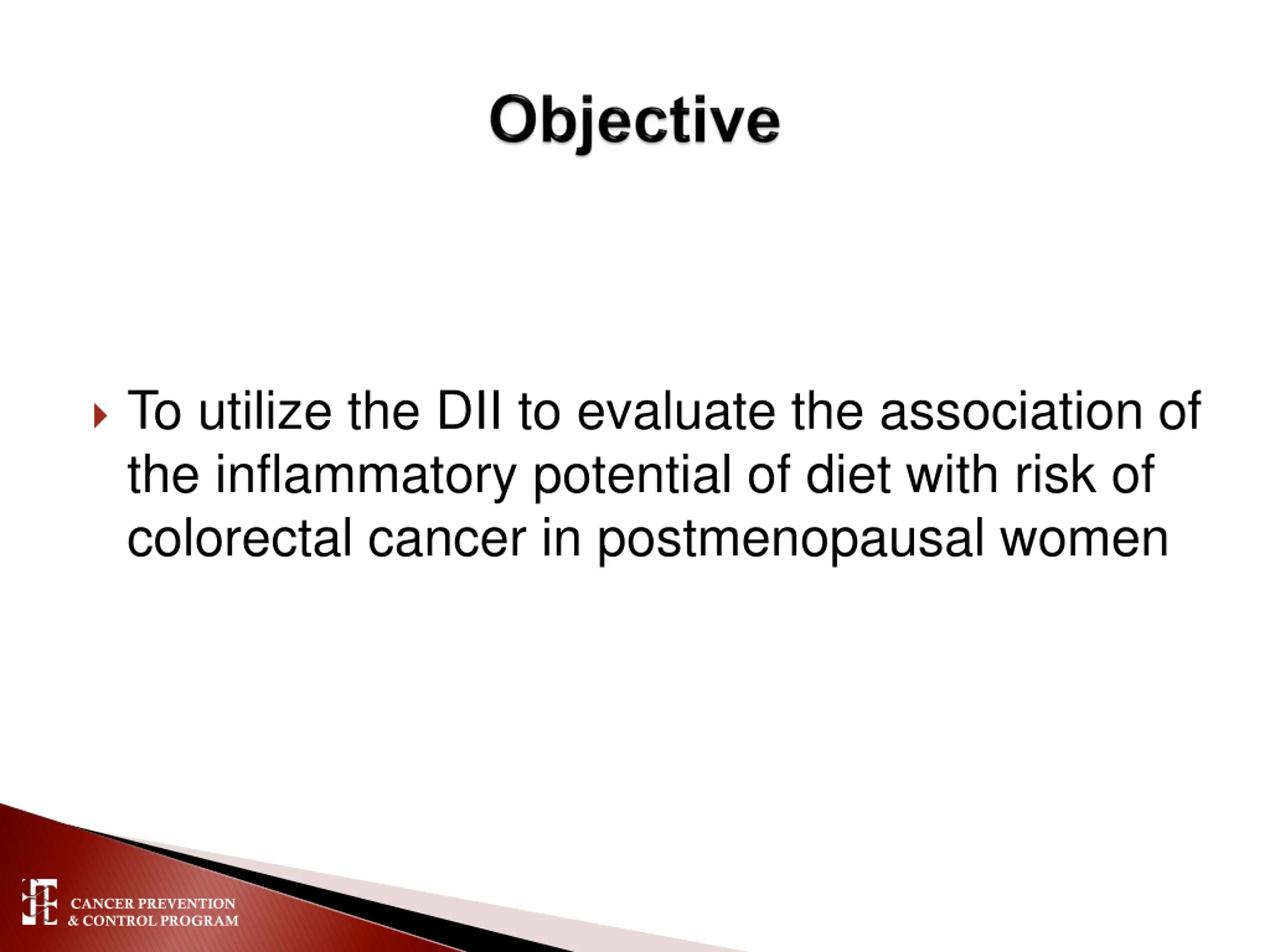 Objective

To utilize the DII to evaluate the association of the inflammatory potential of diet with risk of colorectal cancer in postmenopausal women

CANCER PREVENTION & CONTROL PROGRAM